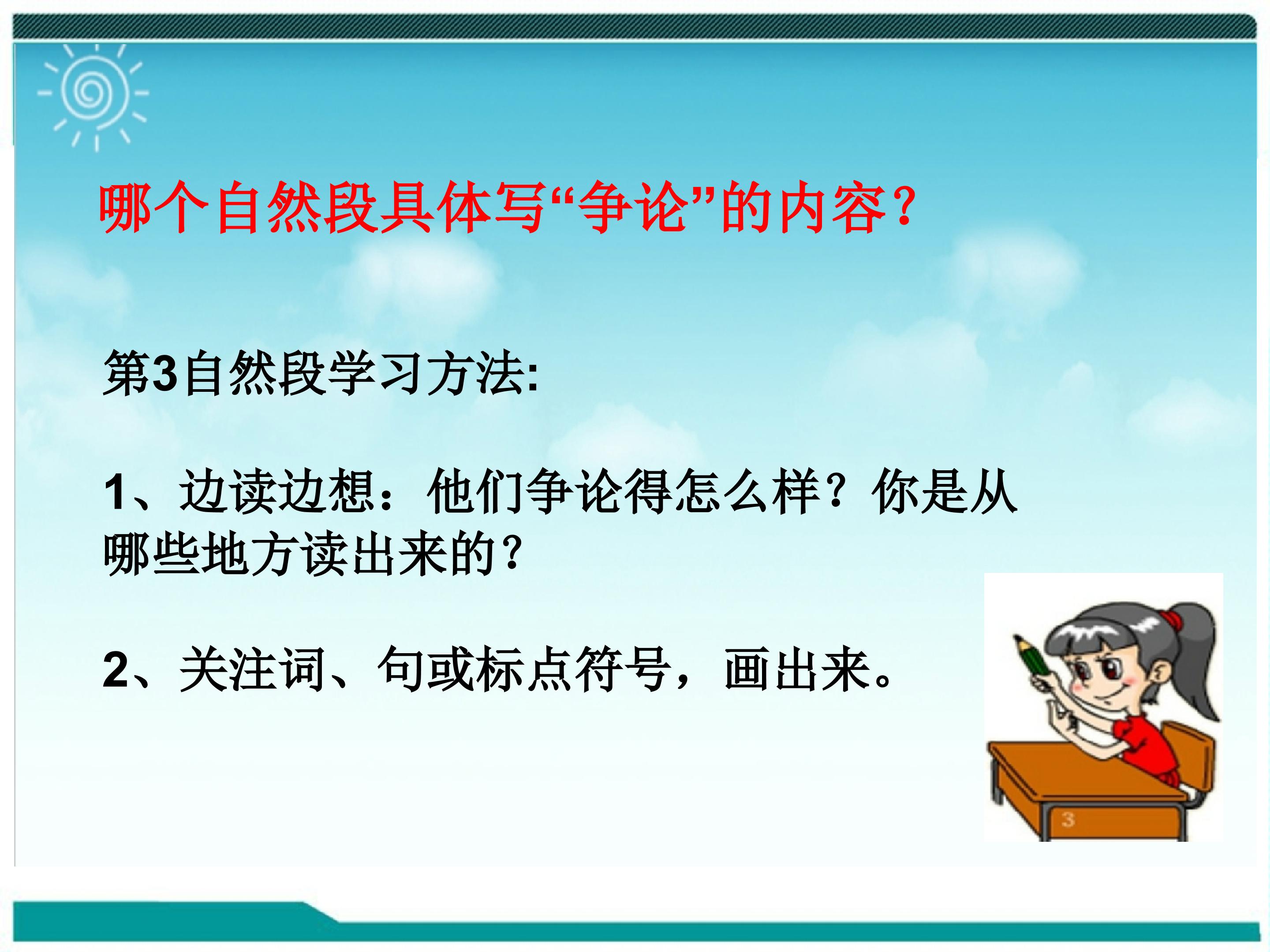 哪个自然段具体写“争论”的内容?

第3自然段学习方法:

1、边读边想：他们争论得怎么样？你是从哪些地方读出来的?

2、关注词、句或标点符号，画出来。

3